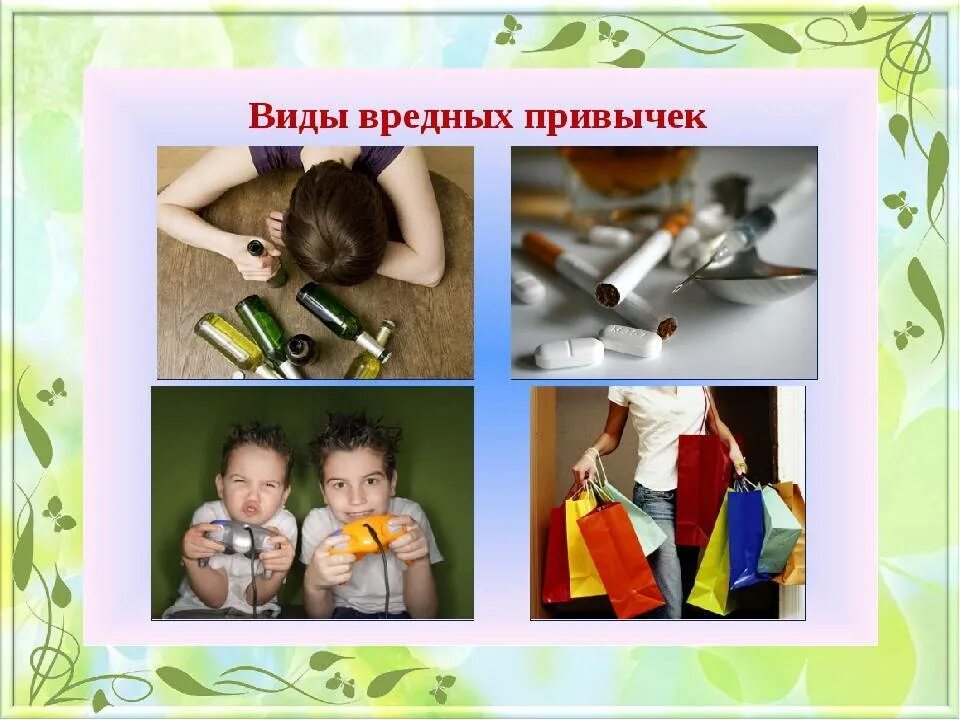 Виды вредных привычек